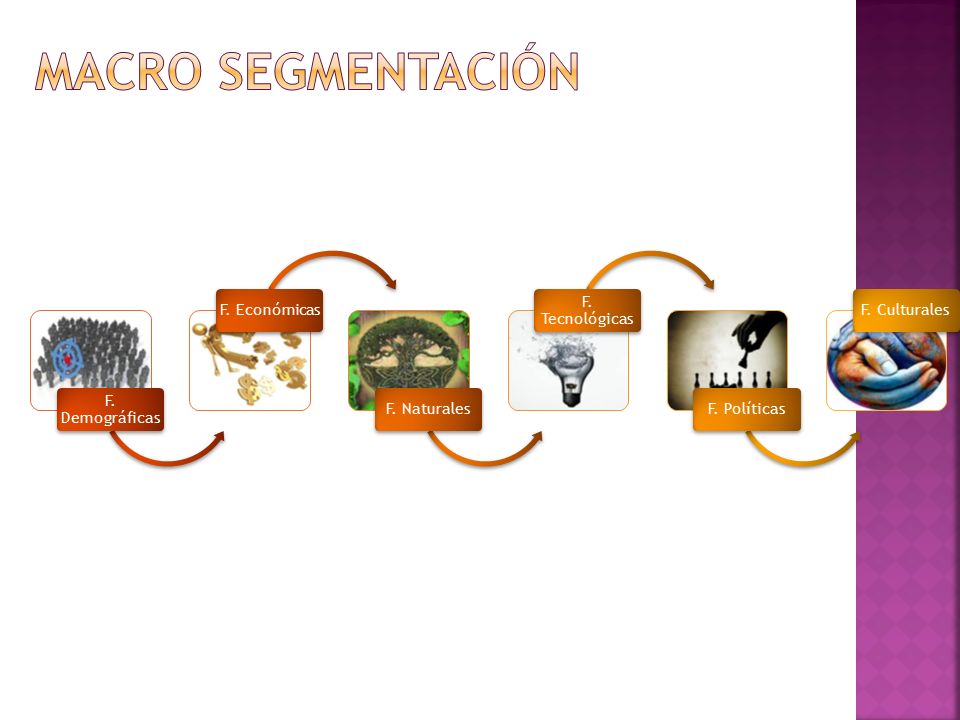 MACRO SEGMENTACIÓN

F. Demográficas

F. Económicas

F. Naturales

F. Tecnológicas

F. Políticas

F. Culturales